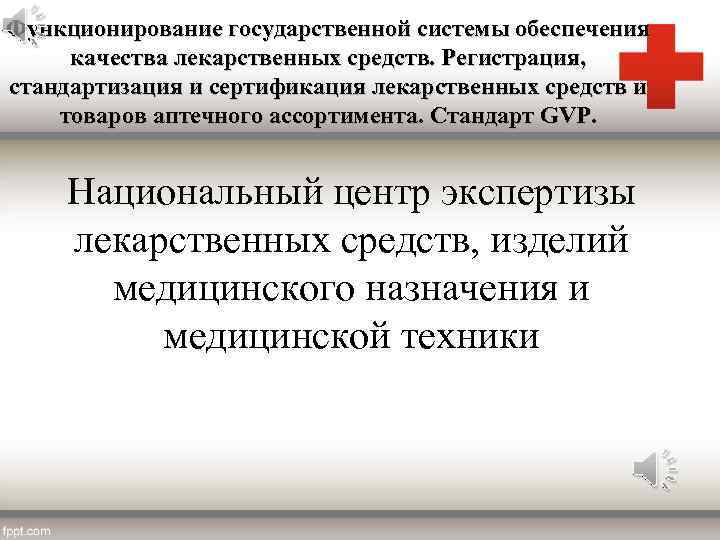 Функционирование государственной системы обеспечения качества лекарственных средств. Регистрация, стандартизация и сертификация лекарственных средств и товаров аптечного ассортимента. Стандарт GVP.

Национальный центр экспертизы лекарственных средств, изделий медицинского назначения и медицинской техники

fppt.com